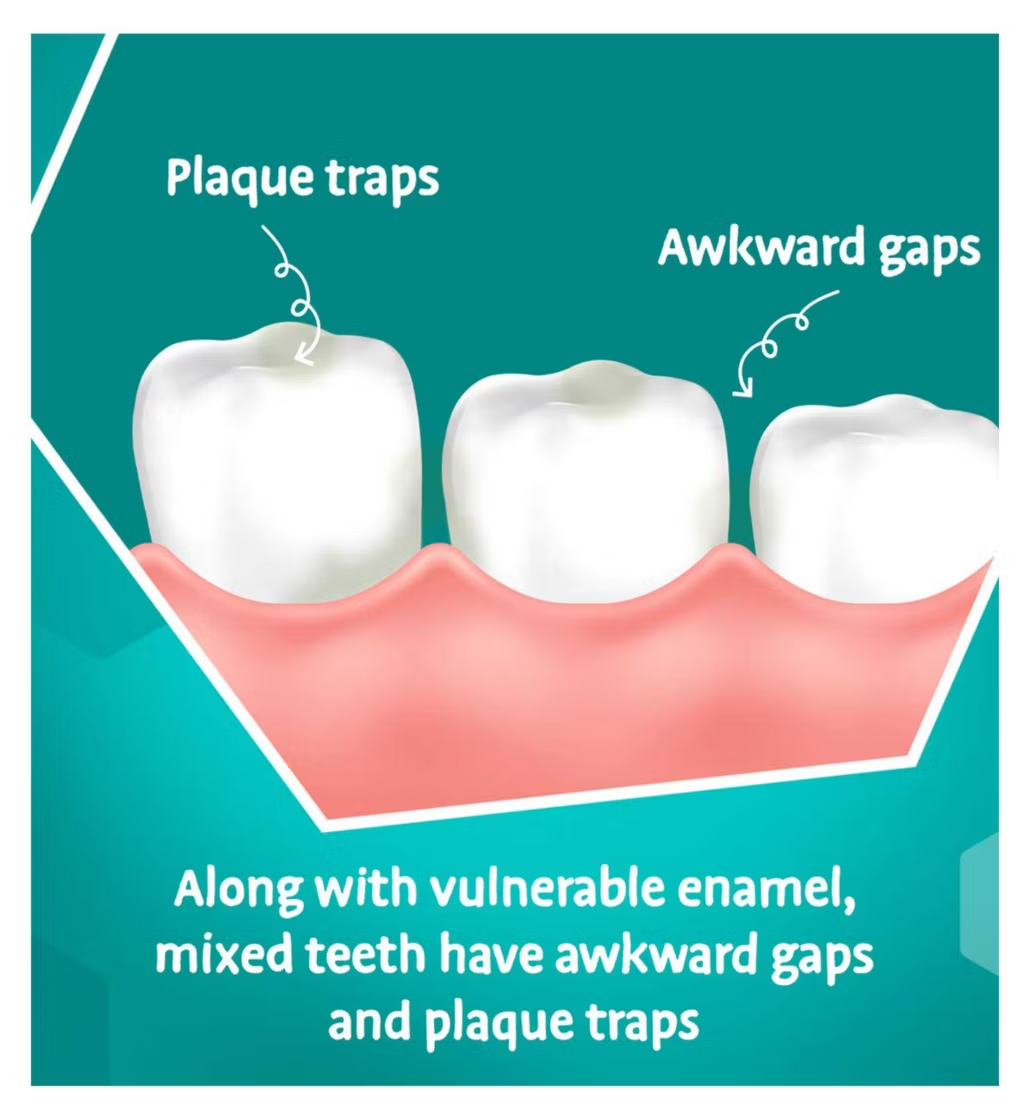 Plaque traps

Awkward gaps

Along with vulnerable enamel, mixed teeth have awkward gaps and plaque traps